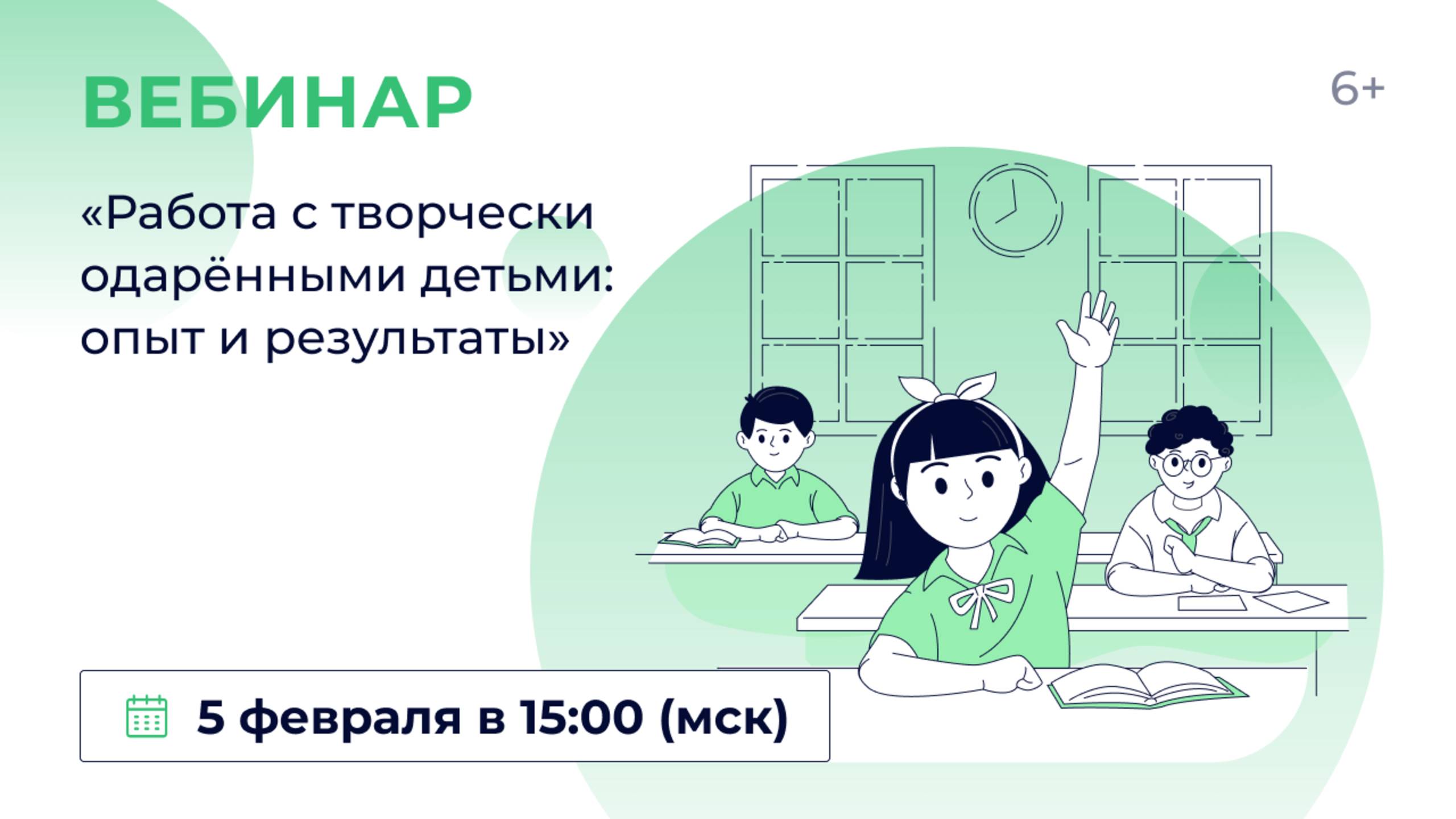 ВЕБИНАР

6+

«Работа с творчески одарёнными детьми: опыт и результаты»

5 февраля в 15:00 (мск)